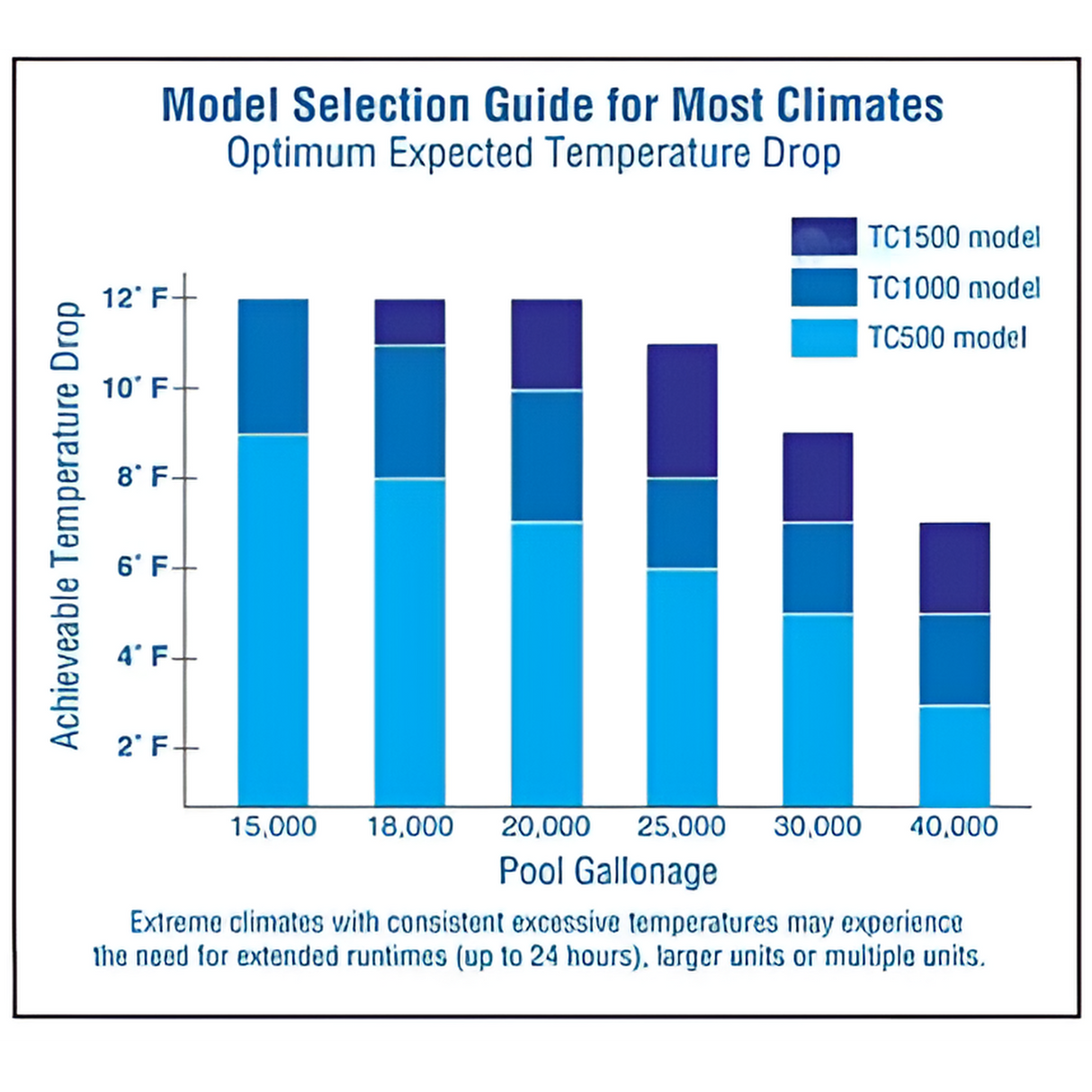 Model Selection Guide for Most Climates
Optimum Expected Temperature Drop

TC1500 model
TC1000 model
TC500 model

Achieveable Temperature Drop

12° F
10° F
8° F
6° F
4° F
2° F

15,000
18,000
20,000
25,000
30,000
40,000

Pool Gallonage

Extreme climates with consistent excessive temperatures may experience the need for extended runtimes (up to 24 hours), larger units or multiple units.